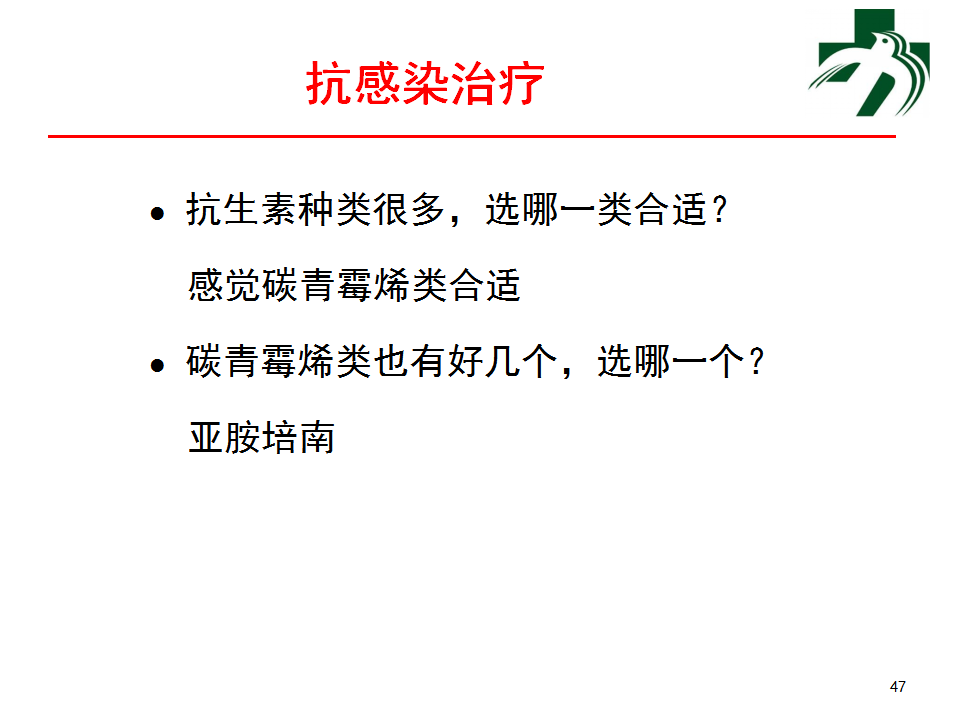 抗感染治疗

• 抗生素种类很多，选哪一类合适？

感觉碳青霉烯类合适

• 碳青霉烯类也有好几个，选哪一个？

亚胺培南

47